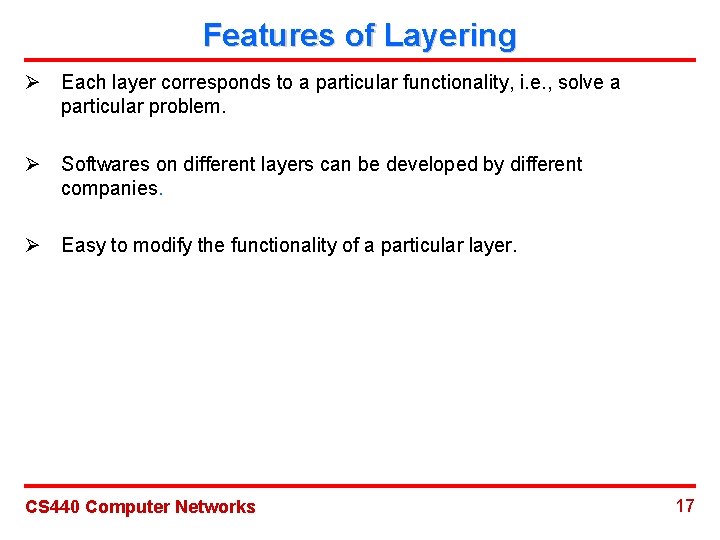 Features of Layering

➢ Each layer corresponds to a particular functionality, i.e., solve a particular problem.

➢ Softwares on different layers can be developed by different companies.

➢ Easy to modify the functionality of a particular layer.

CS440 Computer Networks

17